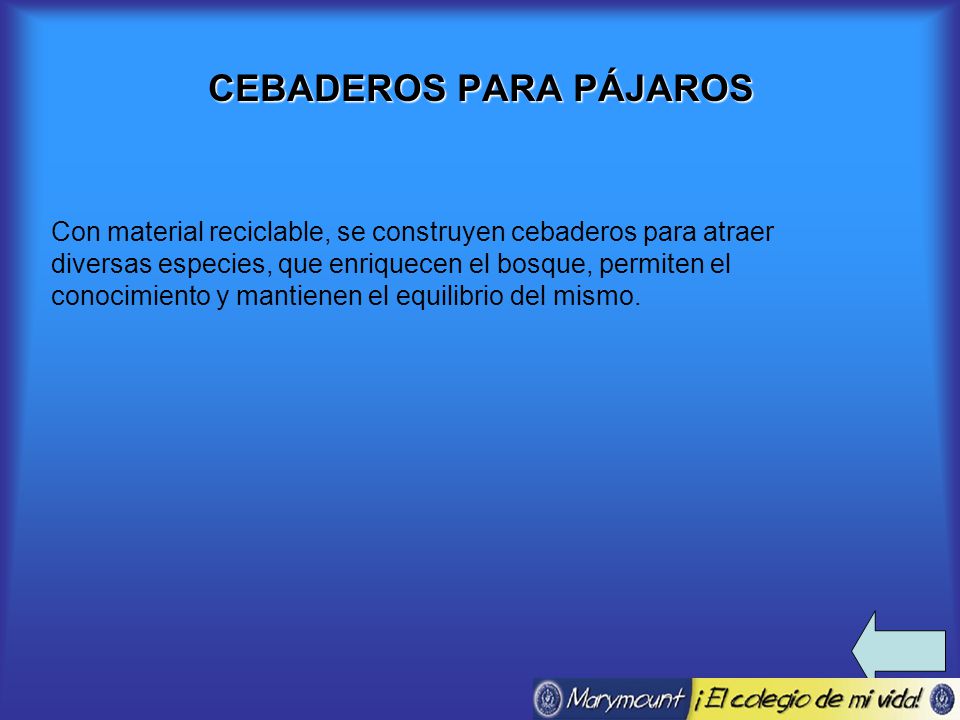 CEBADEROS PARA PÁJAROS

Con material reciclable, se construyen cebaderos para atraer diversas especies, que enriquecen el bosque, permiten el conocimiento y mantienen el equilibrio del mismo.

Marymount ¡El colegio de mi vida!